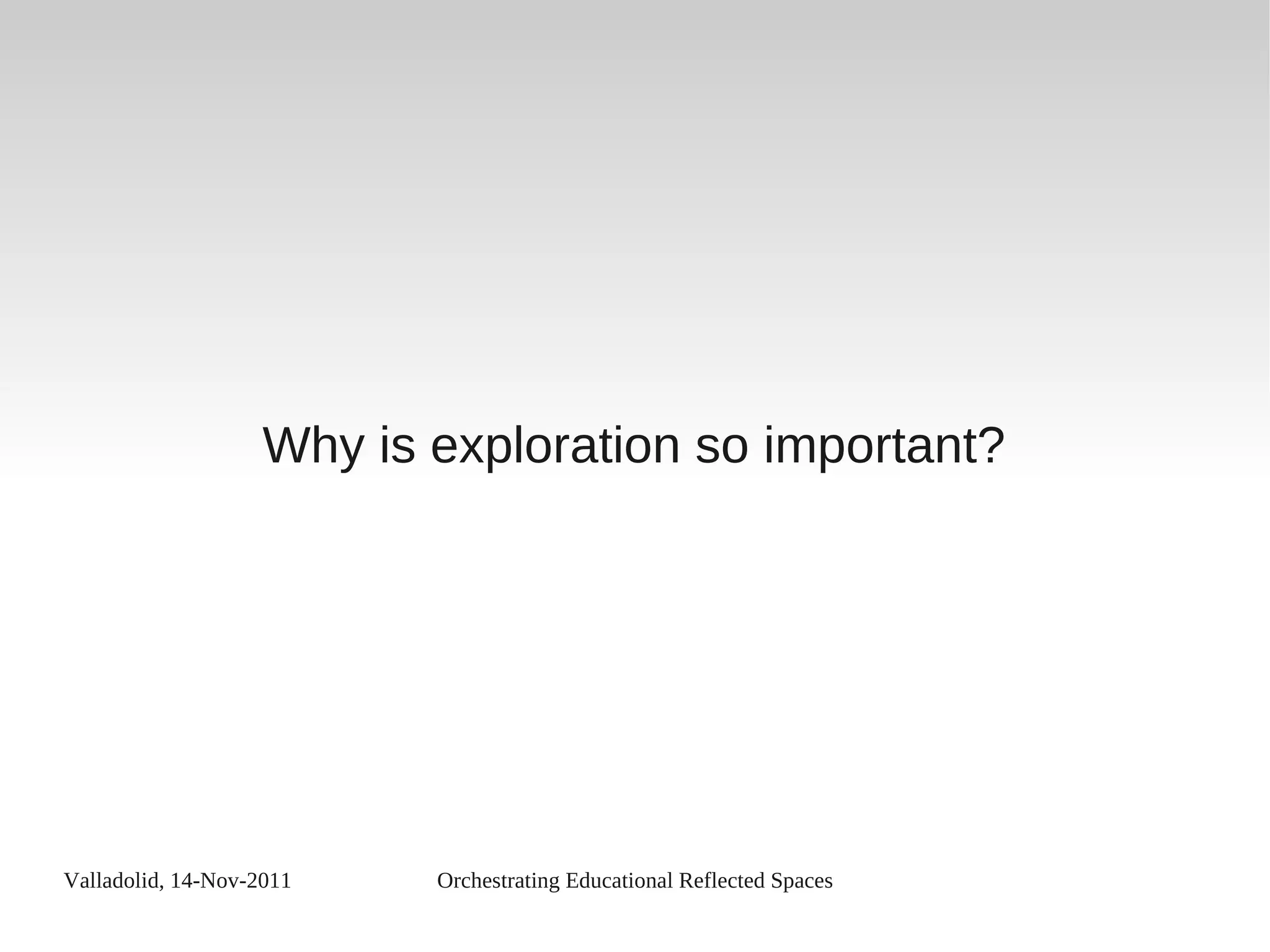 Why is exploration so important?

Valladolid, 14-Nov-2011

Orchestrating Educational Reflected Spaces